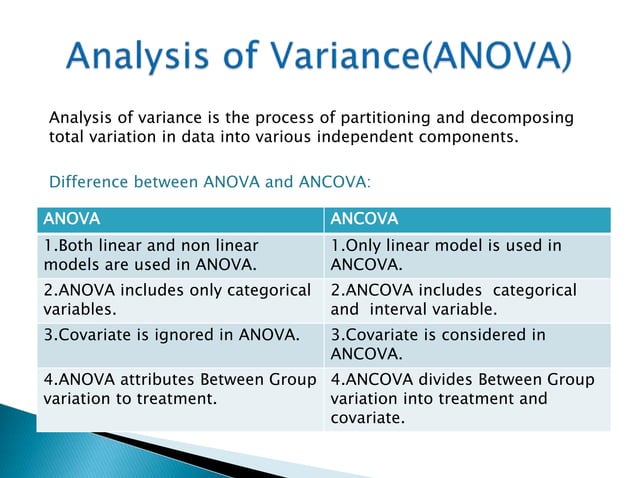 Analysis of Variance(ANOVA)

Analysis of variance is the process of partitioning and decomposing total variation in data into various independent components.

Difference between ANOVA and ANCOVA:

| ANOVA | ANCOVA |
|---|---|
| 1.Both linear and non linear models are used in ANOVA. | 1.Only linear model is used in ANCOVA. |
| 2.ANOVA includes only categorical variables. | 2.ANCOVA includes categorical and interval variable. |
| 3.Covariate is ignored in ANOVA. | 3.Covariate is considered in ANCOVA. |
| 4.ANOVA attributes Between Group variation to treatment. | 4.ANCOVA divides Between Group variation into treatment and covariate. |